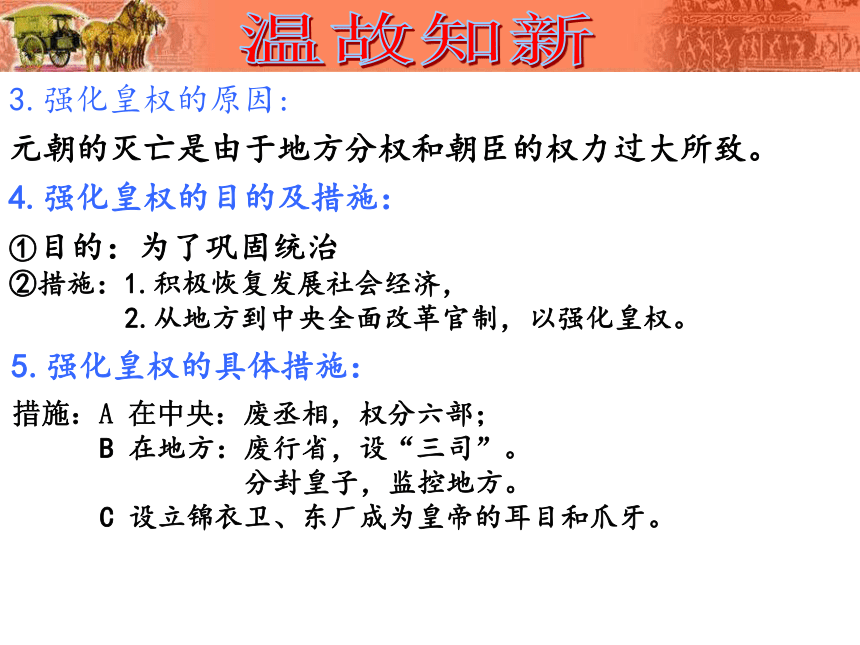 温故知新

3.强化皇权的原因：

元朝的灭亡是由于地方分权和朝臣的权力过大所致。

4.强化皇权的目的及措施：

①目的：为了巩固统治
②措施：1.积极恢复发展社会经济，
2.从地方到中央全面改革官制，以强化皇权。

5.强化皇权的具体措施：

措施：A 在中央：废丞相，权分六部；
B 在地方：废行省，设“三司”。
分封皇子，监控地方。
C 设立锦衣卫、东厂成为皇帝的耳目和爪牙。